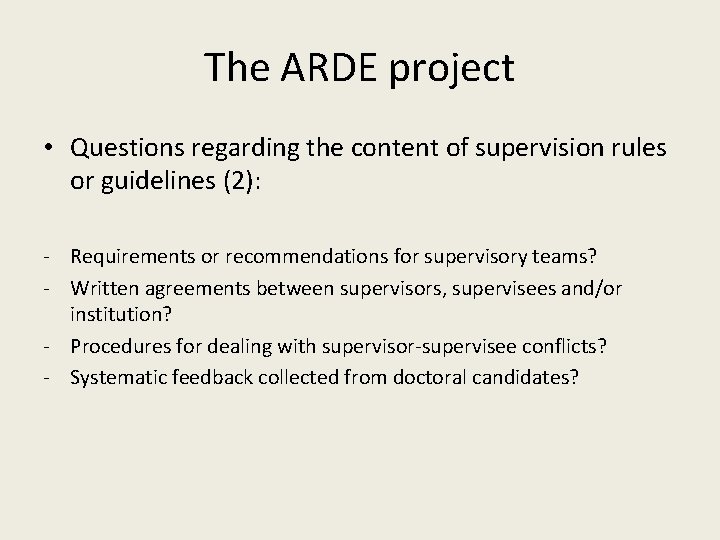 The ARDE project

• Questions regarding the content of supervision rules or guidelines (2):

- Requirements or recommendations for supervisory teams?
- Written agreements between supervisors, supervisees and/or institution?
- Procedures for dealing with supervisor-supervisee conflicts?
- Systematic feedback collected from doctoral candidates?